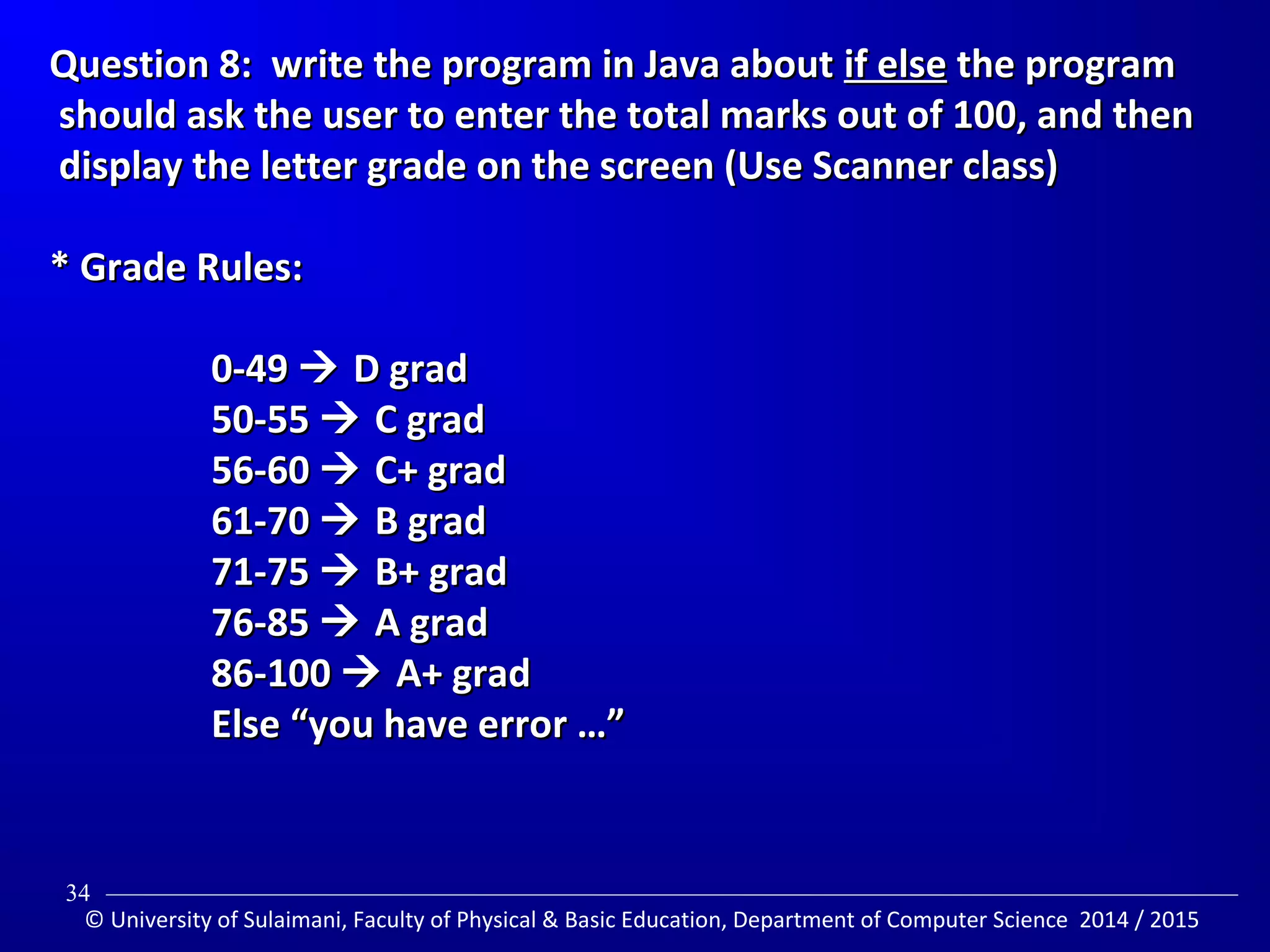 Question 8: write the program in Java about if else the program should ask the user to enter the total marks out of 100, and then display the letter grade on the screen (Use Scanner class)

* Grade Rules:

0-49 → D grad
50-55 → C grad
56-60 → C+ grad
61-70 → B grad
71-75 → B+ grad
76-85 → A grad
86-100 → A+ grad
Else “you have error …”

34

© University of Sulaimani, Faculty of Physical & Basic Education, Department of Computer Science 2014 / 2015